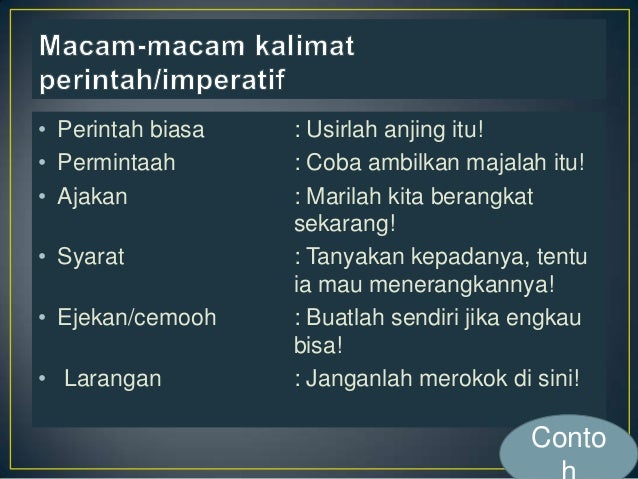 Macam-macam kalimat perintah/imperatif

• Perintah biasa : Usirlah anjing itu!
• Permintaah : Coba ambilkan majalah itu!
• Ajakan : Marilah kita berangkat sekarang!
• Syarat : Tanyakan kepadanya, tentu ia mau menerangkannya!
• Ejekan/cemooh : Buatlah sendiri jika engkau bisa!
• Larangan : Janganlah merokok di sini!

Conto h